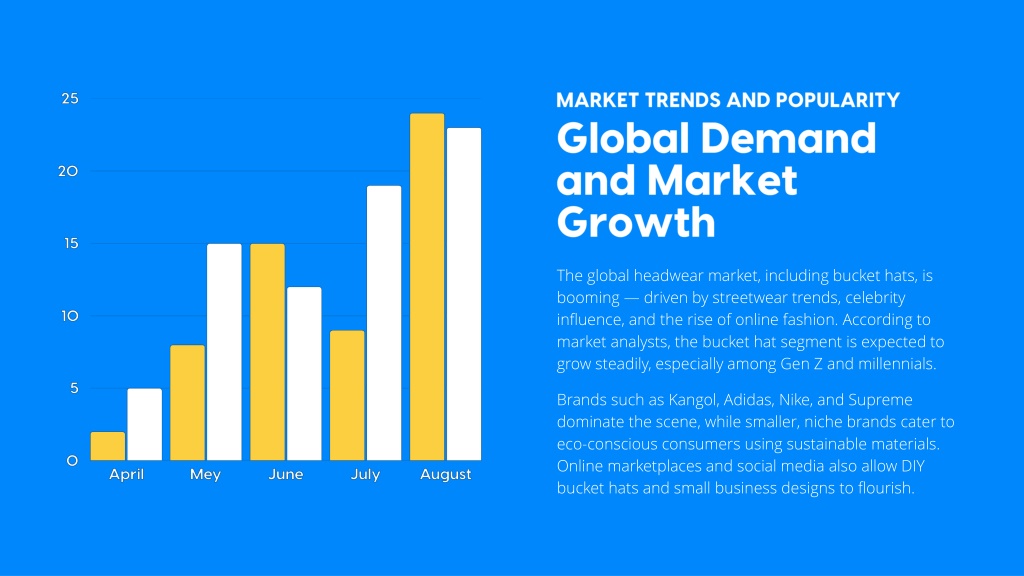 25
20
15
10
5
0
April
Mey
June
July
August

MARKET TRENDS AND POPULARITY

Global Demand and Market Growth

The global headwear market, including bucket hats, is booming — driven by streetwear trends, celebrity influence, and the rise of online fashion. According to market analysts, the bucket hat segment is expected to grow steadily, especially among Gen Z and millennials.

Brands such as Kangol, Adidas, Nike, and Supreme dominate the scene, while smaller, niche brands cater to eco-conscious consumers using sustainable materials. Online marketplaces and social media also allow DIY bucket hats and small business designs to flourish.